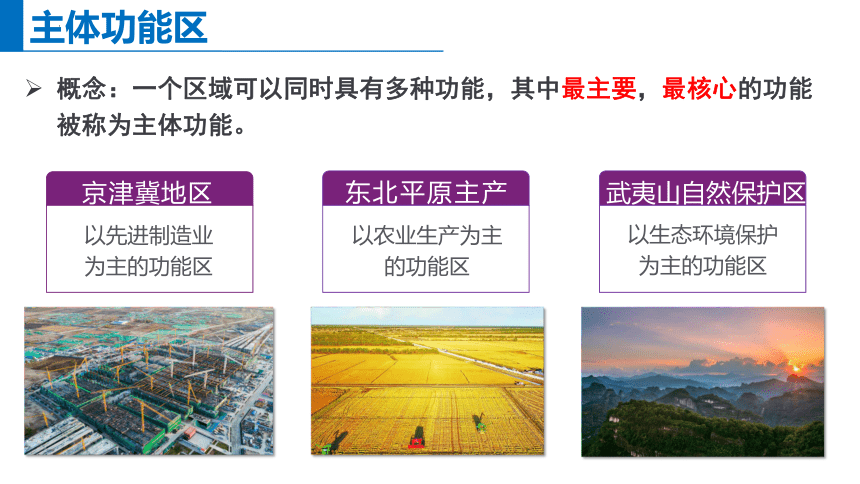 主体功能区

➢ 概念：一个区域可以同时具有多种功能，其中最主要，最核心的功能被称为主体功能。

京津冀地区
以先进制造业为主的功能区

东北平原主产
以农业生产为主的功能区

武夷山自然保护区
以生态环境保护为主的功能区